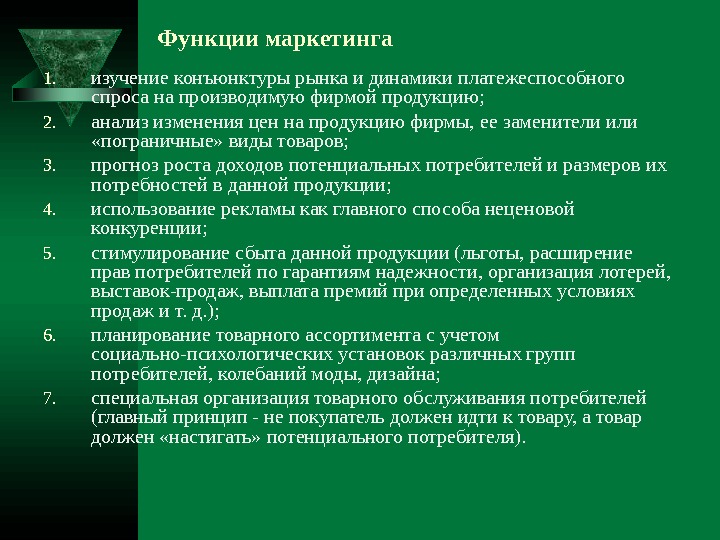 Функции маркетинга

1. изучение конъюнктуры рынка и динамики платежеспособного спроса на производимую фирмой продукцию;
2. анализ изменения цен на продукцию фирмы, ее заменители или «пограничные» виды товаров;
3. прогноз роста доходов потенциальных потребителей и размеров их потребностей в данной продукции;
4. использование рекламы как главного способа неценовой конкуренции;
5. стимулирование сбыта данной продукции (льготы, расширение прав потребителей по гарантиям надежности, организация лотерей, выставок-продаж, выплата премий при определенных условиях продаж и т. д.);
6. планирование товарного ассортимента с учетом социально-психологических установок различных групп потребителей, колебаний моды, дизайна;
7. специальная организация товарного обслуживания потребителей (главный принцип - не покупатель должен идти к товару, а товар должен «настигать» потенциального потребителя).